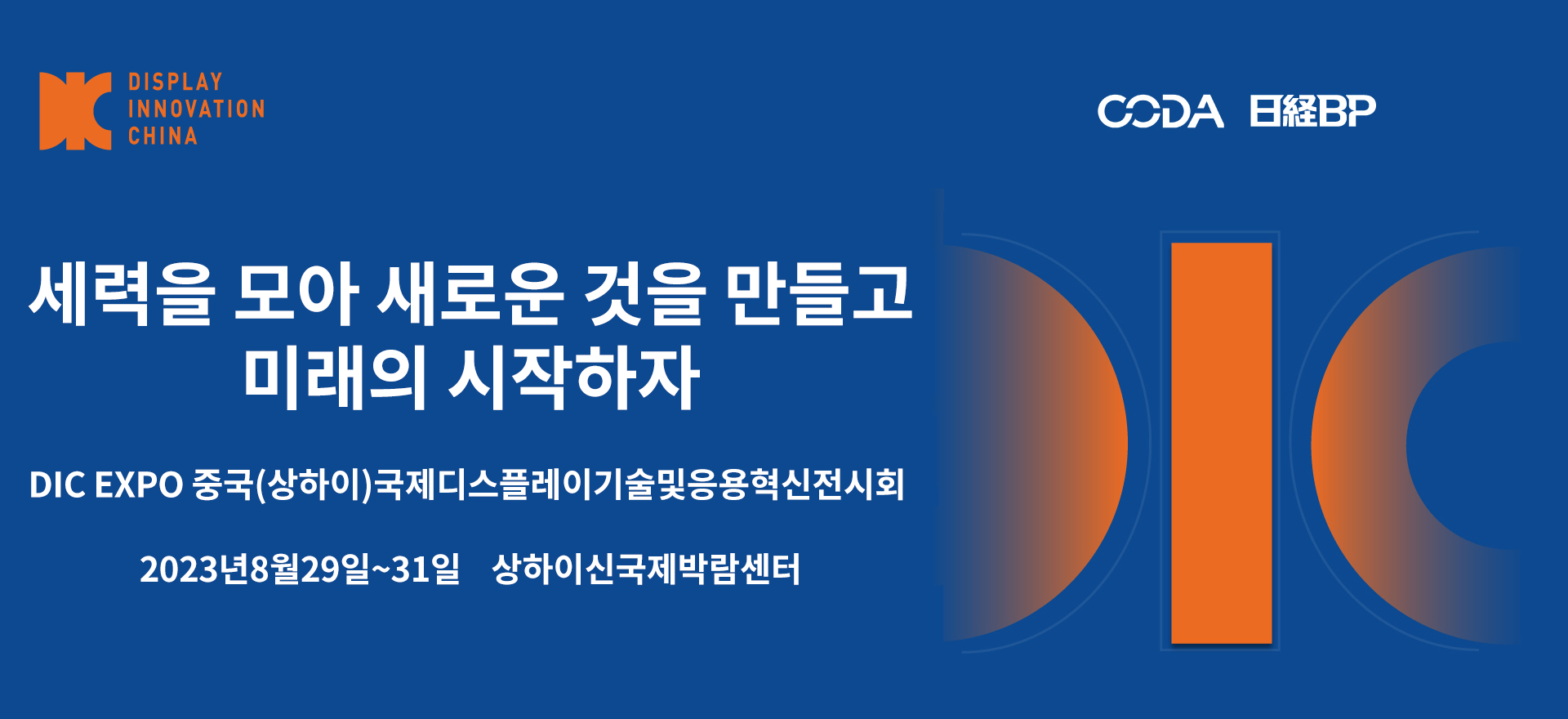 DISPLAY INNOVATION CHINA

CODA 日経BP

세력을 모아 새로운 것을 만들고
미래의 시작하자

DIC EXPO 중국(상하이)국제디스플레이기술및응용혁신전시회

2023년8월29일~31일 상하이신국제박람센터